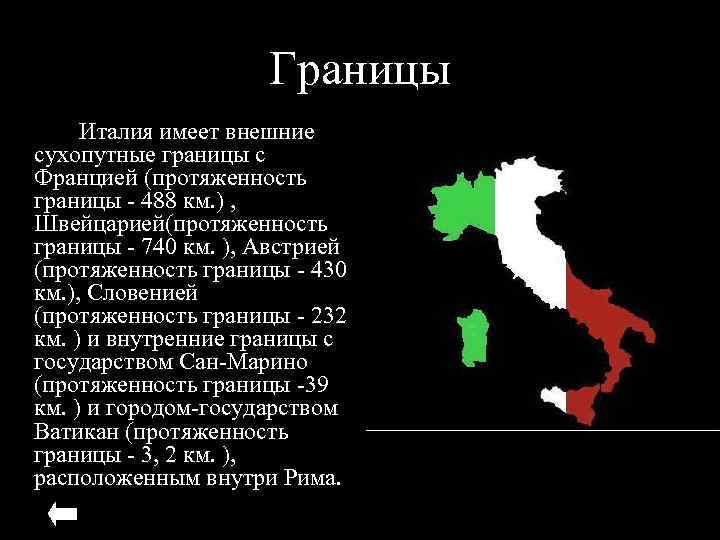 Границы

Италия имеет внешние сухопутные границы с Францией (протяженность границы - 488 км.) , Швейцарией(протяженность границы - 740 км. ), Австрией (протяженность границы - 430 км.), Словенией (протяженность границы - 232 км. ) и внутренние границы с государством Сан-Марино (протяженность границы -39 км. ) и городом-государством Ватикан (протяженность границы - 3, 2 км. ), расположенным внутри Рима.